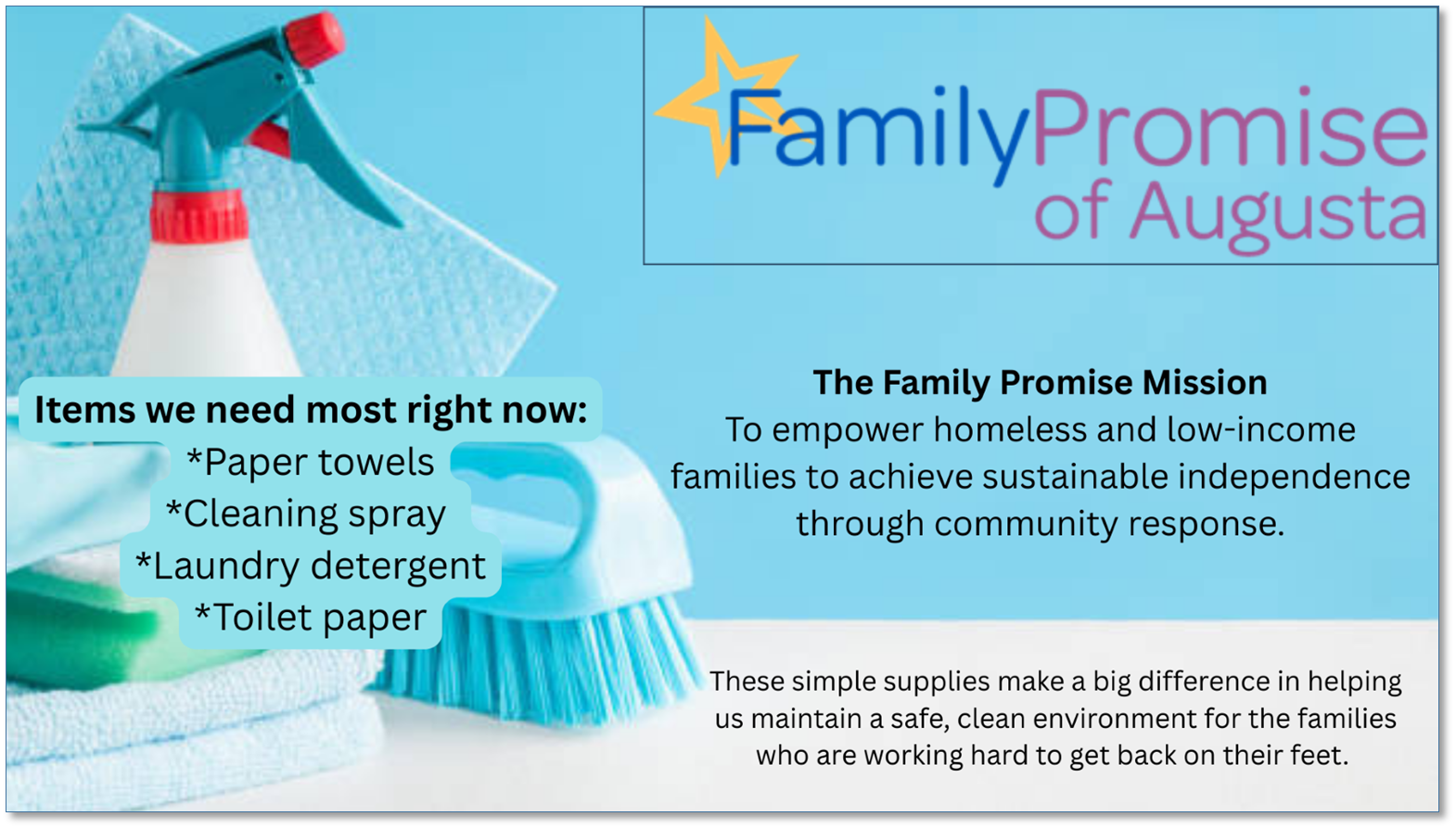 FamilyPromise of Augusta

Items we need most right now:
*Paper towels
*Cleaning spray
*Laundry detergent
*Toilet paper

The Family Promise Mission
To empower homeless and low-income families to achieve sustainable independence through community response.

These simple supplies make a big difference in helping us maintain a safe, clean environment for the families who are working hard to get back on their feet.